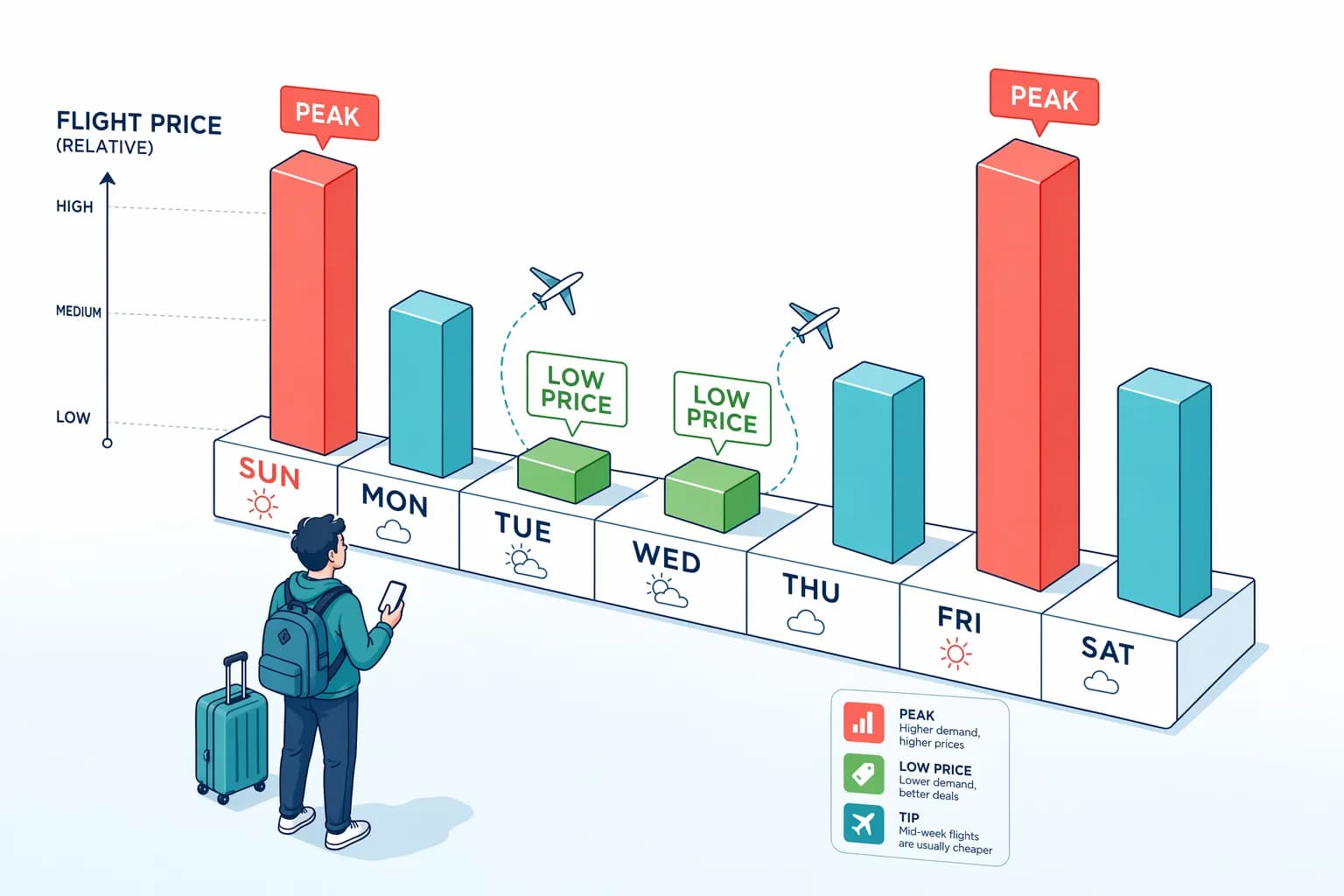 FLIGHT PRICE
(RELATIVE)

HIGH
MEDIUM
LOW

PEAK
LOW PRICE
LOW PRICE
PEAK

SUN
MON
TUE
WED
THU
FRI
SAT

PEAK
Higher demand, higher prices

LOW PRICE
Lower demand, better deals

TIP
Mid-week flights are usually cheaper